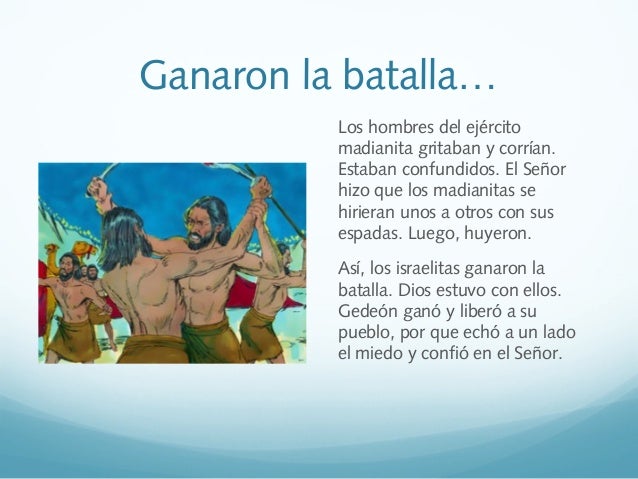 Ganaron la batalla…

Los hombres del ejército madianita gritaban y corrían. Estaban confundidos. El Señor hizo que los madianitas se hirieran unos a otros con sus espadas. Luego, huyeron.

Así, los israelitas ganaron la batalla. Dios estuvo con ellos. Gedeón ganó y liberó a su pueblo, por que echó a un lado el miedo y confió en el Señor.